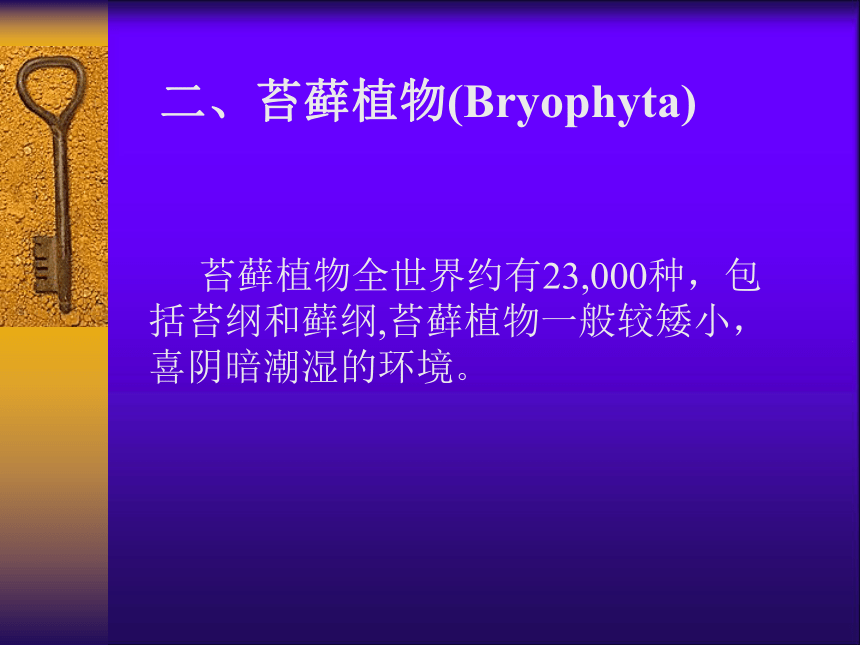 二、苔藓植物(Bryophyta)

苔藓植物全世界约有23,000种，包括苔纲和藓纲,苔藓植物一般较矮小，喜阴暗潮湿的环境。